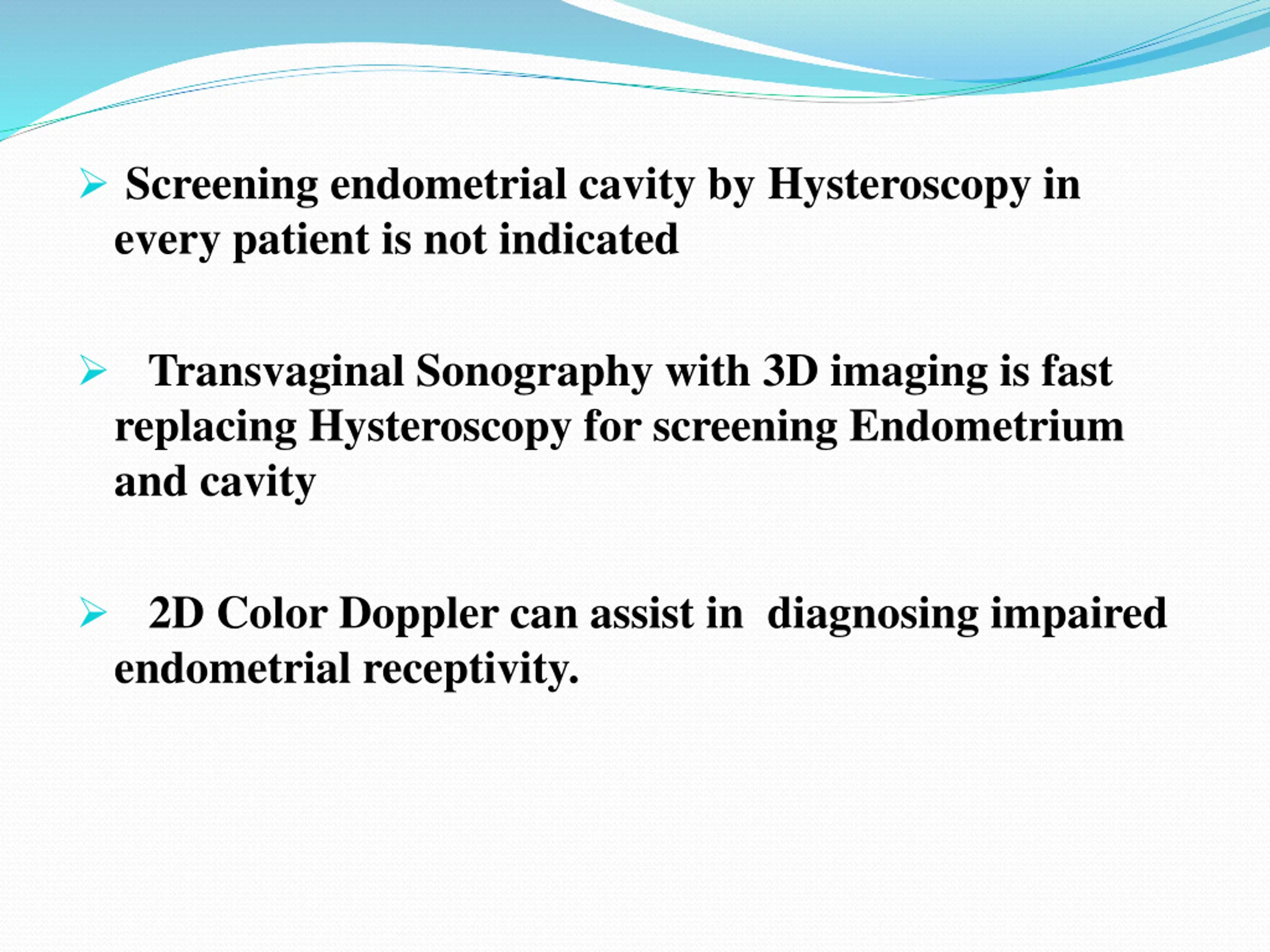 ➢ Screening endometrial cavity by Hysteroscopy in every patient is not indicated

➢ Transvaginal Sonography with 3D imaging is fast replacing Hysteroscopy for screening Endometrium and cavity

➢ 2D Color Doppler can assist in diagnosing impaired endometrial receptivity.